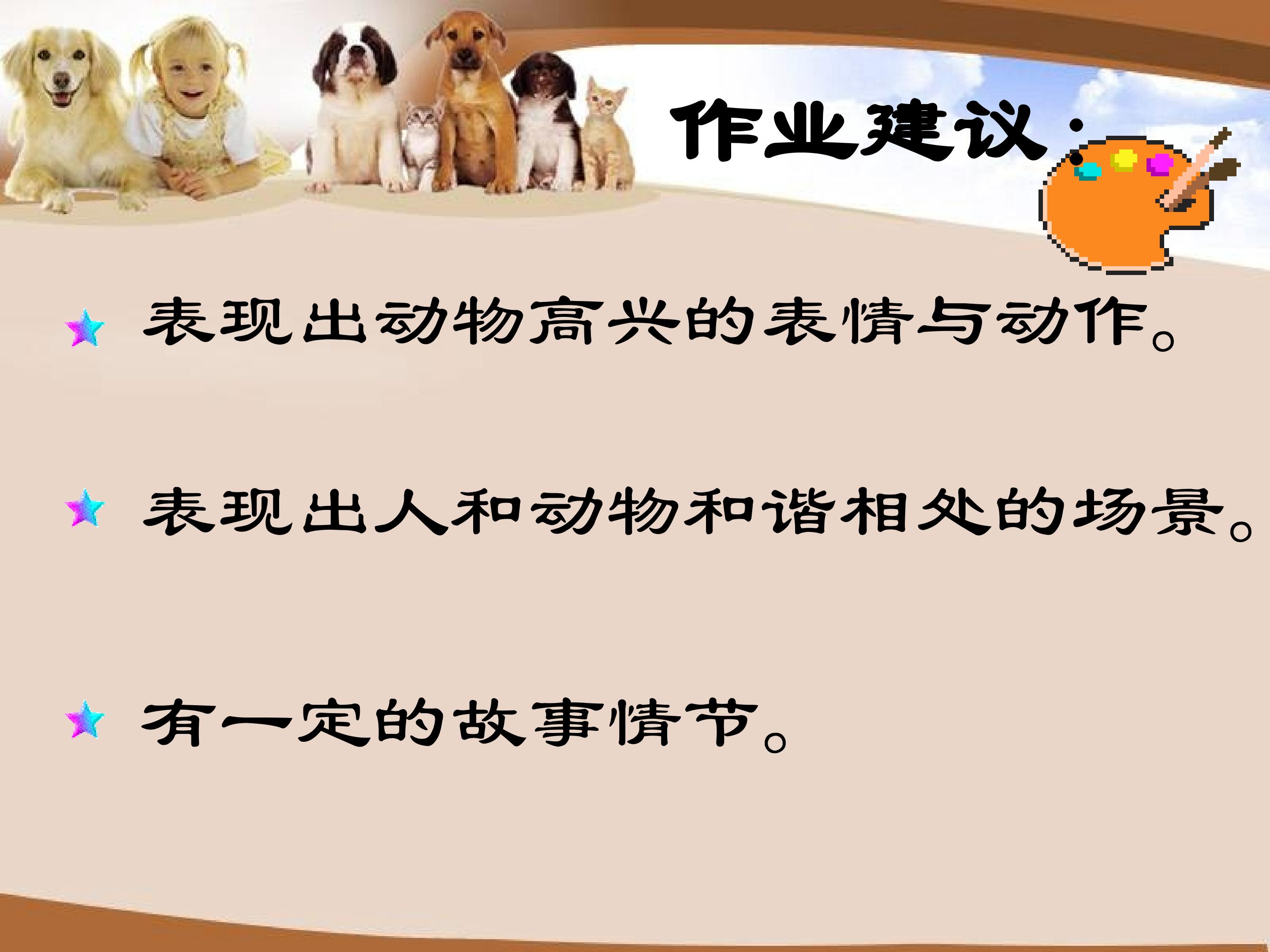 作业建议：

表现出动物高兴的表情与动作。

表现出人和动物和谐相处的场景。

有一定的故事情节。